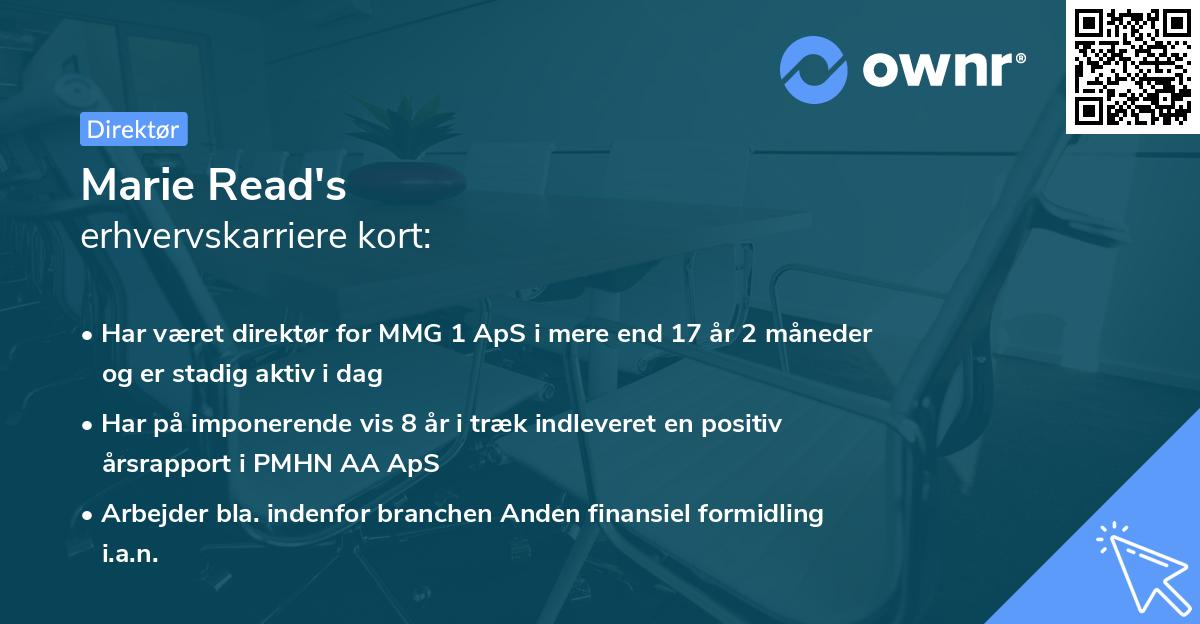 ownr®

Direktør

Marie Read's
erhvervskarriere kort:

• Har været direktør for MMG 1 ApS i mere end 17 år 2 måneder og er stadig aktiv i dag

• Har på imponerende vis 8 år i træk indleveret en positiv årsrapport i PMHN AA ApS

• Arbejder bla. indenfor branchen Anden finansiel formidling i.a.n.